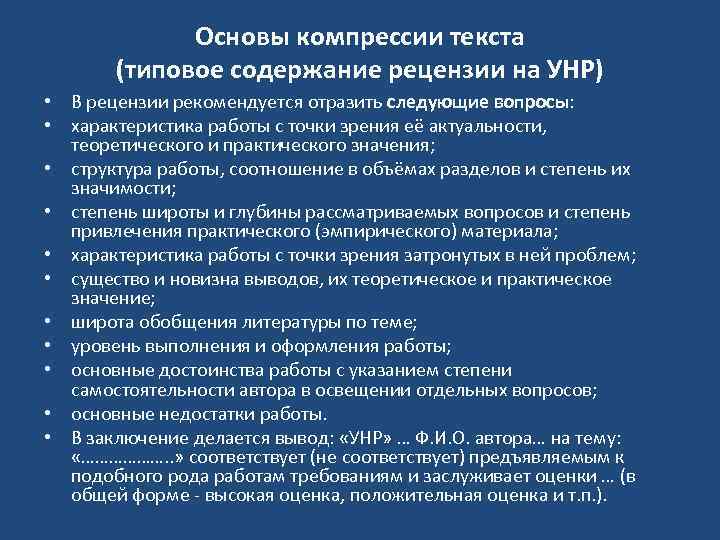 Основы компрессии текста
(типовое содержание рецензии на УНР)

• В рецензии рекомендуется отразить следующие вопросы:
• характеристика работы с точки зрения её актуальности, теоретического и практического значения;
• структура работы, соотношение в объёмах разделов и степень их значимости;
• степень широты и глубины рассматриваемых вопросов и степень привлечения практического (эмпирического) материала;
• характеристика работы с точки зрения затронутых в ней проблем;
• существо и новизна выводов, их теоретическое и практическое значение;
• широта обобщения литературы по теме;
• уровень выполнения и оформления работы;
• основные достоинства работы с указанием степени самостоятельности автора в освещении отдельных вопросов;
• основные недостатки работы.
• В заключение делается вывод: «УНР» … Ф.И.О. автора… на тему: «……………….» соответствует (не соответствует) предъявляемым к подобного рода работам требованиям и заслуживает оценки … (в общей форме - высокая оценка, положительная оценка и т.п.).